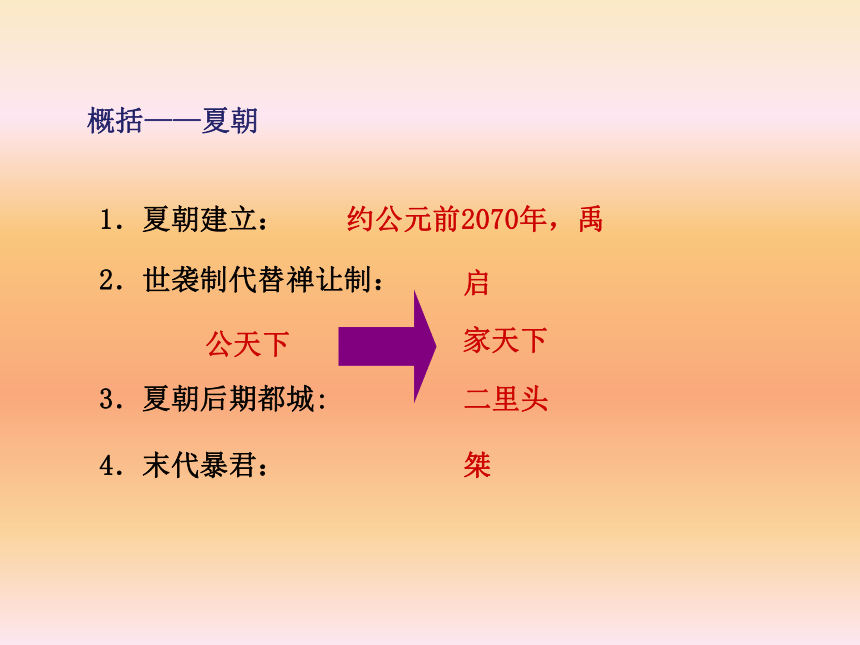 概括——夏朝

1. 夏朝建立：　约公元前2070年，禹

2. 世袭制代替禅让制：　启

公天下　家天下

3. 夏朝后期都城：　二里头

4. 末代暴君：　桀